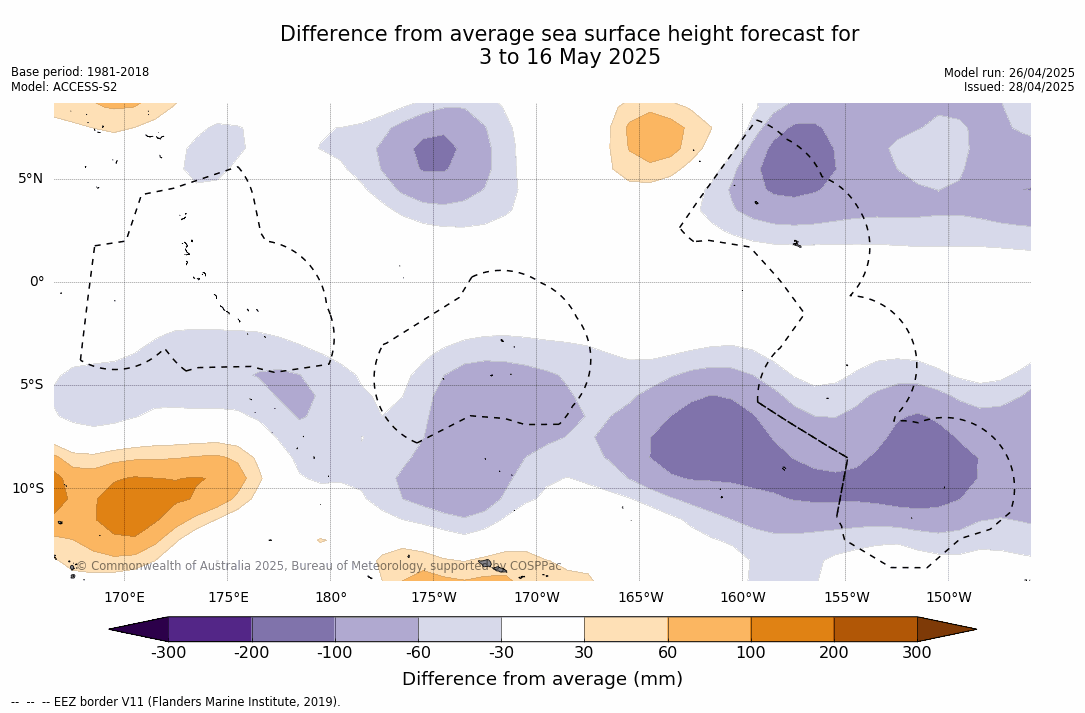 Difference from average sea surface height forecast for
3 to 16 May 2025

Base period: 1981-2018
Model: ACCESS-S2

Model run: 26/04/2025
Issued: 28/04/2025

5°N
0°
5°S
10°S

© Commonwealth of Australia 2025, Bureau of Meteorology, supported by COSPPac

170°E 175°E 180° 175°W 170°W 165°W 160°W 155°W 150°W

-300 -200 -100 -60 -30 30 60 100 200 300

Difference from average (mm)

-- -- -- EEZ border V11 (Flanders Marine Institute, 2019).